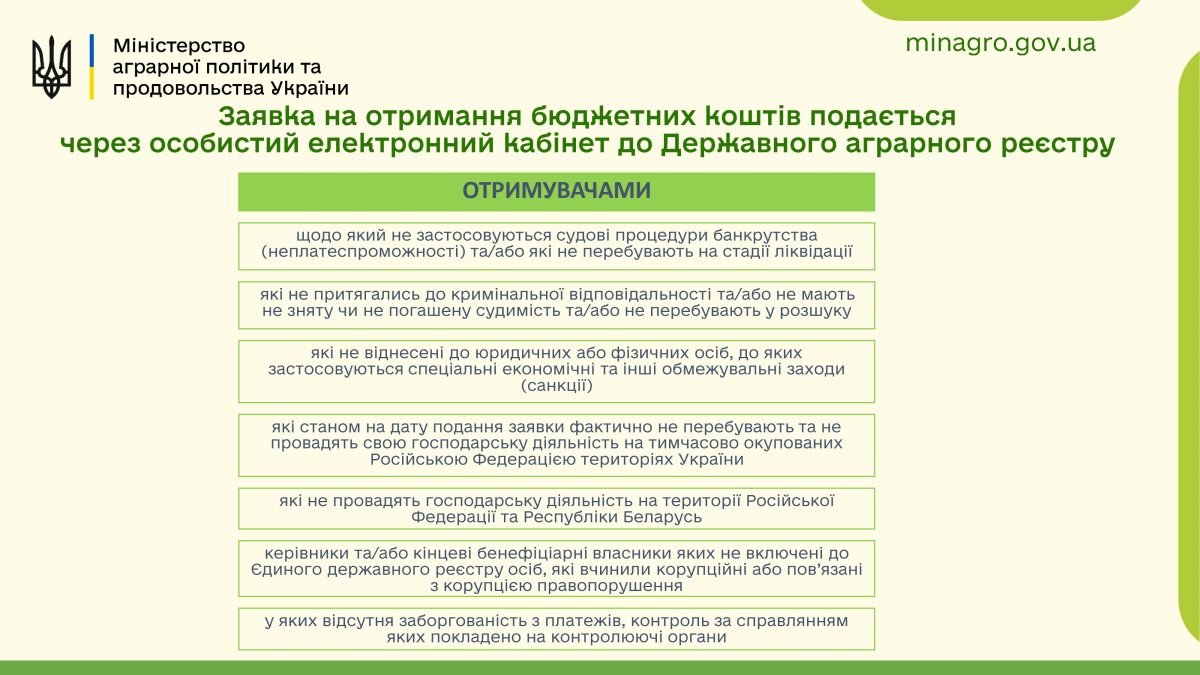 Міністерство аграрної політики та продовольства України

minagro.gov.ua

Заявка на отримання бюджетних коштів подається через особистий електронний кабінет до Державного аграрного реєстру

ОТРИМУВАЧАМИ

щодо який не застосовуються судові процедури банкрутства (неплатеспроможності) та/або які не перебувають на стадії ліквідації

які не притягались до кримінальної відповідальності та/або не мають не зняту чи не погашену судимість та/або не перебувають у розшуку

які не віднесені до юридичних або фізичних осіб, до яких застосовуються спеціальні економічні та інші обмежувальні заходи (санкції)

які станом на дату подання заявки фактично не перебувають та не провадять свою господарську діяльність на тимчасово окупованих Російською Федерацією територіях України

які не провадять господарську діяльність на території Російської Федерації та Республіки Беларусь

керівники та/або кінцеві бенефіціарні власники яких не включені до Єдиного державного реєстру осіб, які вчинили корупційні або пов'язані з корупцією правопорушення

у яких відсутня заборгованість з платежів, контроль за справлянням яких покладено на контролюючі органи